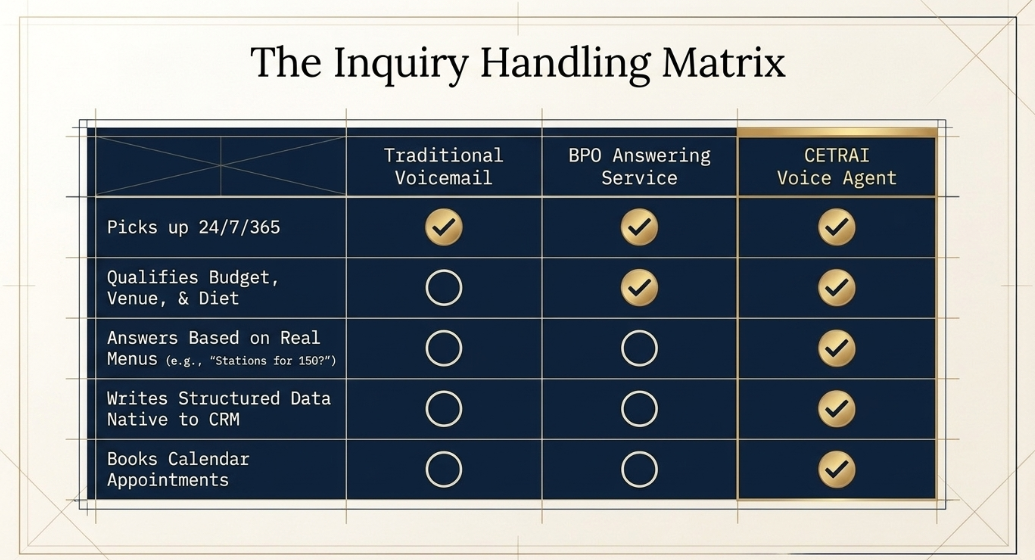 The Inquiry Handling Matrix

| | Traditional Voicemail | BPO Answering Service | CETRAI Voice Agent |
|---|---|---|---|
| Picks up 24/7/365 | ✓ | ✓ | ✓ |
| Qualifies Budget, Venue, & Diet | ○ | ✓ | ✓ |
| Answers Based on Real Menus (e.g., "Stations for 150?") | ○ | ○ | ✓ |
| Writes Structured Data Native to CRM | ○ | ○ | ✓ |
| Books Calendar Appointments | ○ | ○ | ✓ |